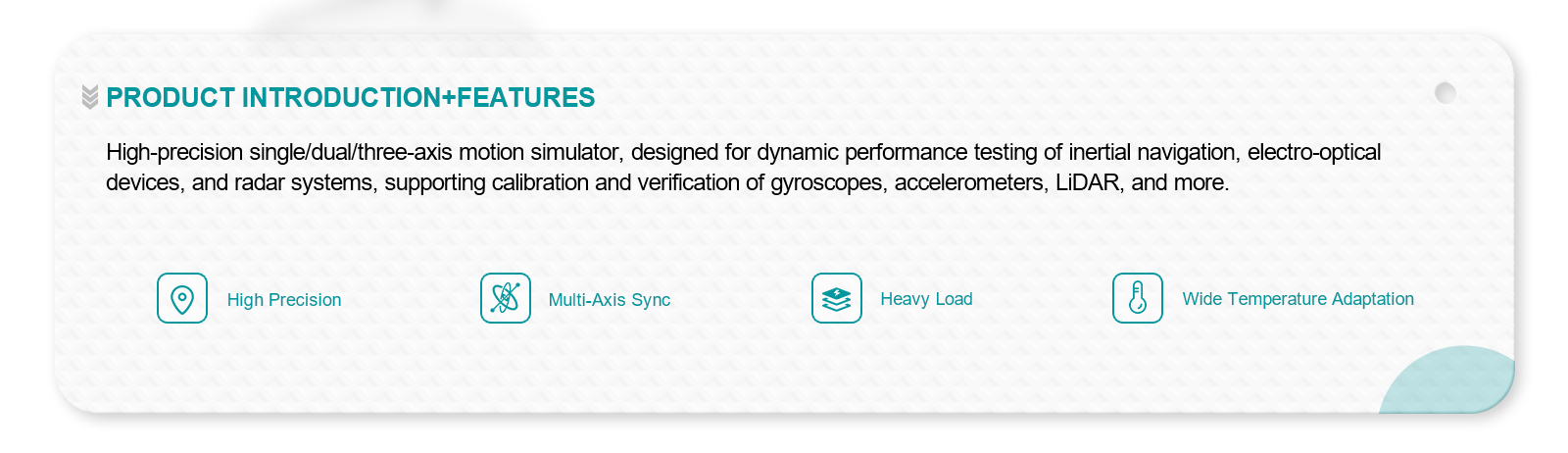 PRODUCT INTRODUCTION+FEATURES

High-precision single/dual/three-axis motion simulator, designed for dynamic performance testing of inertial navigation, electro-optical devices, and radar systems, supporting calibration and verification of gyroscopes, accelerometers, LiDAR, and more.

High Precision

Multi-Axis Sync

Heavy Load

Wide Temperature Adaptation